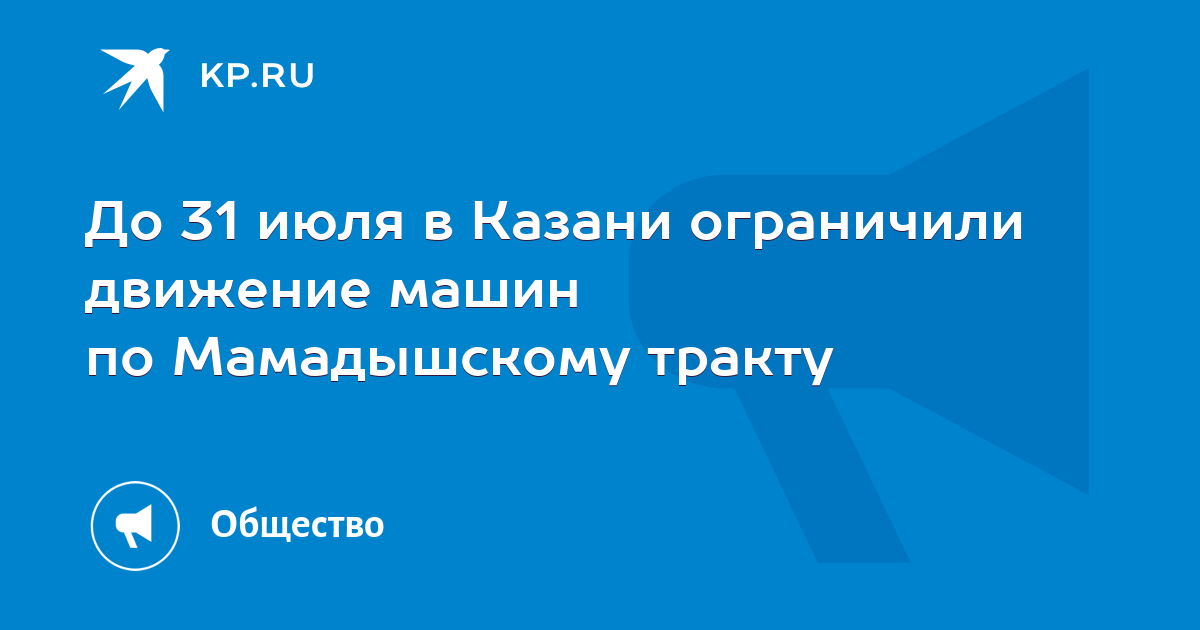 KP.RU

До 31 июля в Казани ограничили движение машин по Мамадышскому тракту

Общество